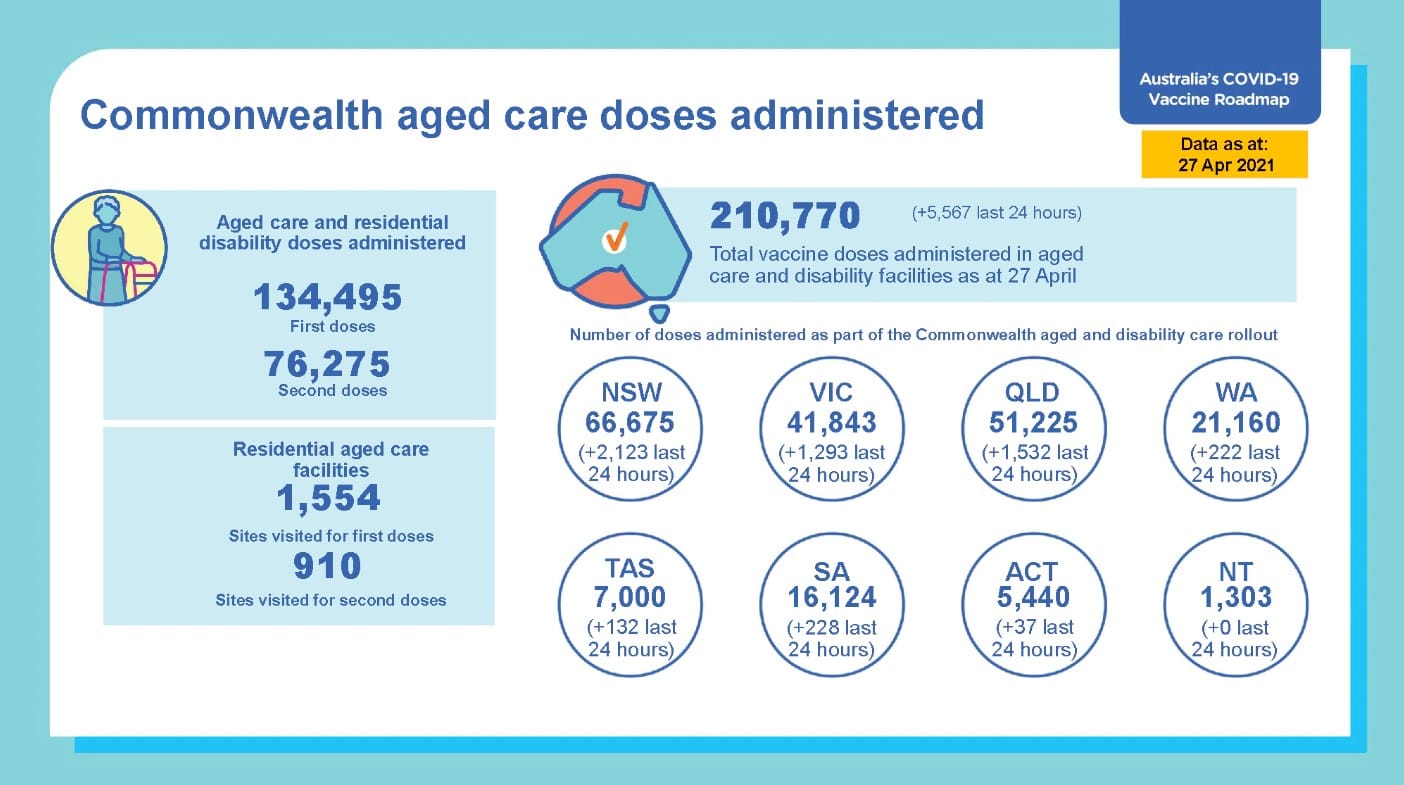 Australia's COVID-19 Vaccine Roadmap

Commonwealth aged care doses administered

Data as at: 27 Apr 2021

Aged care and residential disability doses administered

134,495
First doses

76,275
Second doses

Residential aged care facilities

1,554
Sites visited for first doses

910
Sites visited for second doses

210,770 (+5,567 last 24 hours)

Total vaccine doses administered in aged care and disability facilities as at 27 April

Number of doses administered as part of the Commonwealth aged and disability care rollout

NSW
66,675
(+2,123 last 24 hours)

VIC
41,843
(+1,293 last 24 hours)

QLD
51,225
(+1,532 last 24 hours)

WA
21,160
(+222 last 24 hours)

TAS
7,000
(+132 last 24 hours)

SA
16,124
(+228 last 24 hours)

ACT
5,440
(+37 last 24 hours)

NT
1,303
(+0 last 24 hours)